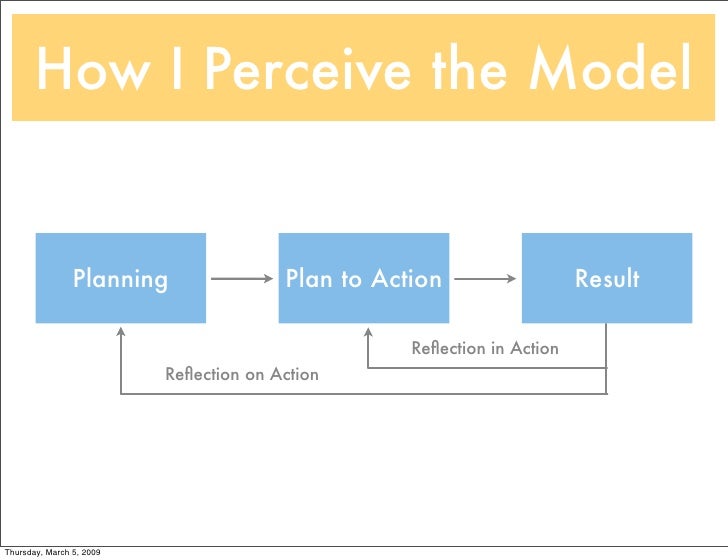 How I Perceive the Model

Planning

Plan to Action

Result

Reflection in Action

Reflection on Action

Thursday, March 5, 2009